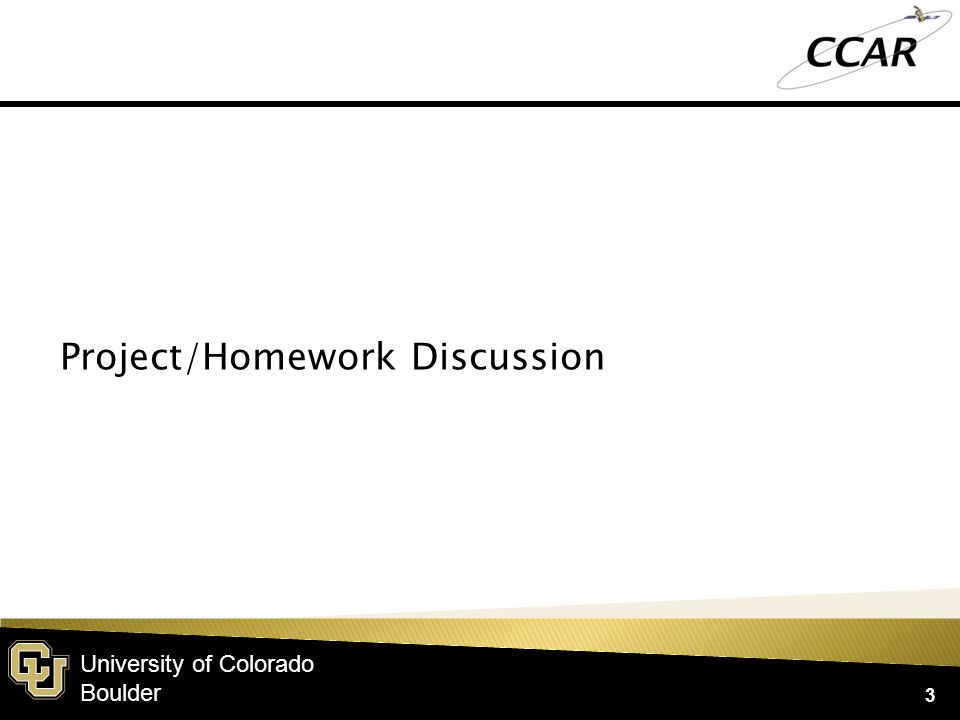 CCAR

Project/Homework Discussion

University of Colorado
Boulder

3